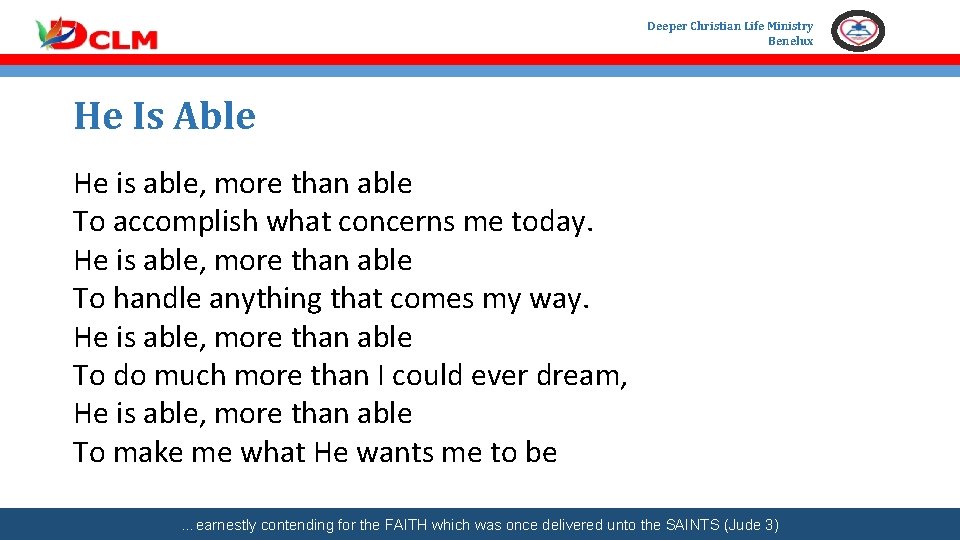 DCLM

Deeper Christian Life Ministry
Benelux

He Is Able

He is able, more than able
To accomplish what concerns me today.
He is able, more than able
To handle anything that comes my way.
He is able, more than able
To do much more than I could ever dream,
He is able, more than able
To make me what He wants me to be

…earnestly contending for the FAITH which was once delivered unto the SAINTS (Jude 3)